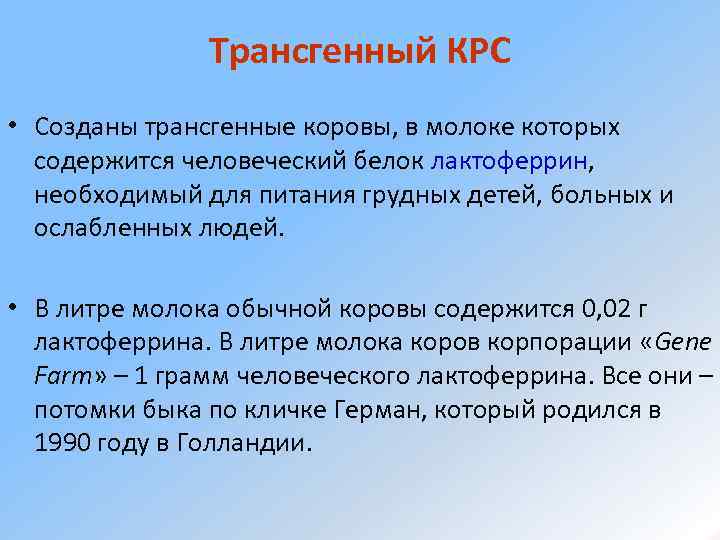 Трансгенный КРС

• Созданы трансгенные коровы, в молоке которых содержится человеческий белок лактоферрин, необходимый для питания грудных детей, больных и ослабленных людей.

• В литре молока обычной коровы содержится 0,02 г лактоферрина. В литре молока коров корпорации «Gene Farm» – 1 грамм человеческого лактоферрина. Все они – потомки быка по кличке Герман, который родился в 1990 году в Голландии.